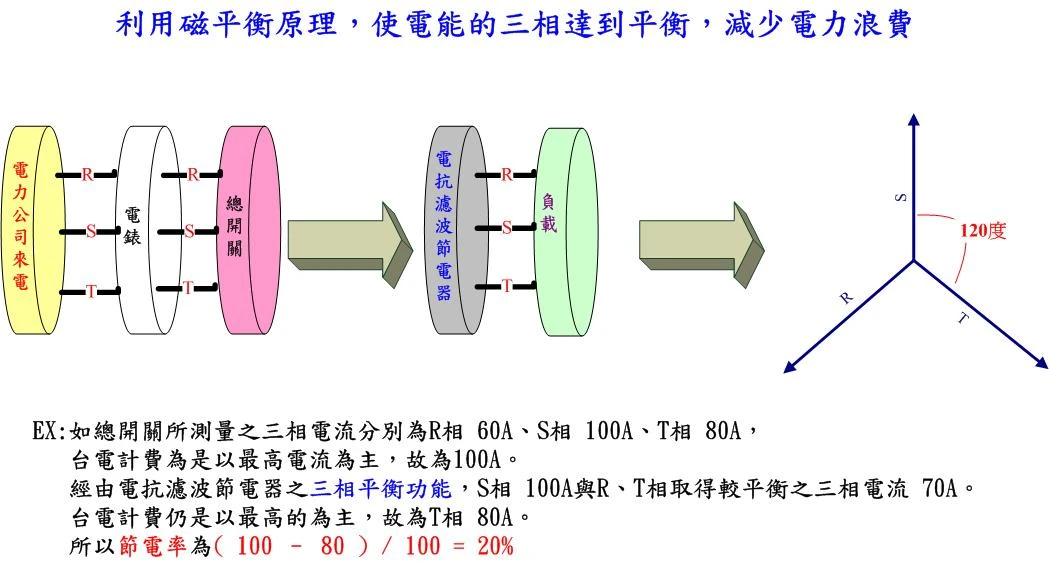 利用磁平衡原理，使電能的三相達到平衡，減少電力浪費

電力公司來電

R
S
T

電錶

R
S
T

總開關

電抗濾波節電器

R
S
T

負載

S
120度
R
T

EX:如總開關所測量之三相電流分別為R相 60A、S相 100A、T相 80A，
台電計費為是以最高電流為主，故為100A。
經由電抗濾波節電器之三相平衡功能，S相 100A與R、T相取得較平衡之三相電流 70A。
台電計費仍是以最高的為主，故為T相 80A。
所以節電率為( 100 - 80 ) / 100 = 20%